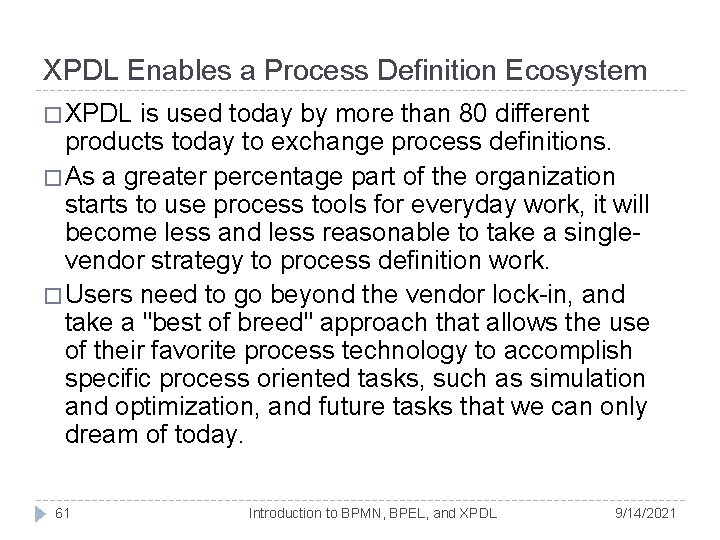 XPDL Enables a Process Definition Ecosystem

□ XPDL is used today by more than 80 different products today to exchange process definitions.

□ As a greater percentage part of the organization starts to use process tools for everyday work, it will become less and less reasonable to take a single-vendor strategy to process definition work.

□ Users need to go beyond the vendor lock-in, and take a "best of breed" approach that allows the use of their favorite process technology to accomplish specific process oriented tasks, such as simulation and optimization, and future tasks that we can only dream of today.

61 Introduction to BPMN, BPEL, and XPDL 9/14/2021